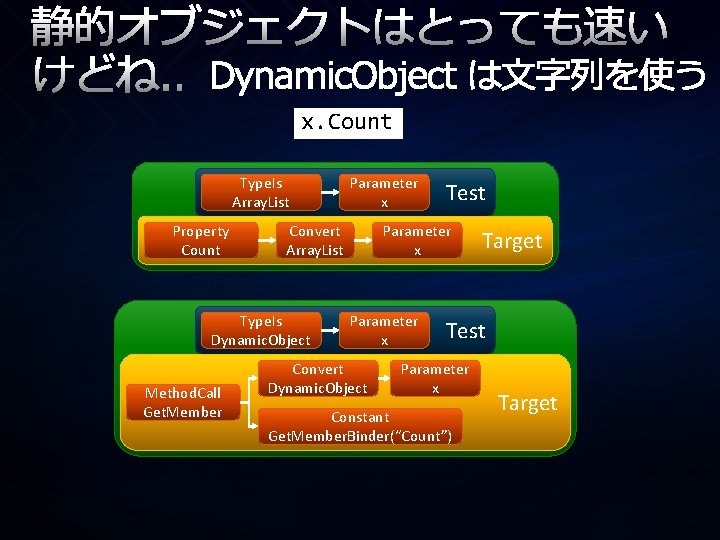 静的オブジェクトはとっても速いけどね.. DynamicObject は文字列を使う

x.Count

TypeIs ArrayList
Parameter x
Test

Property Count
Convert ArrayList
Parameter x
Target

TypeIs DynamicObject
Parameter x
Test

MethodCall GetMember
Convert DynamicObject
Parameter x
Constant GetMemberBinder("Count")
Target